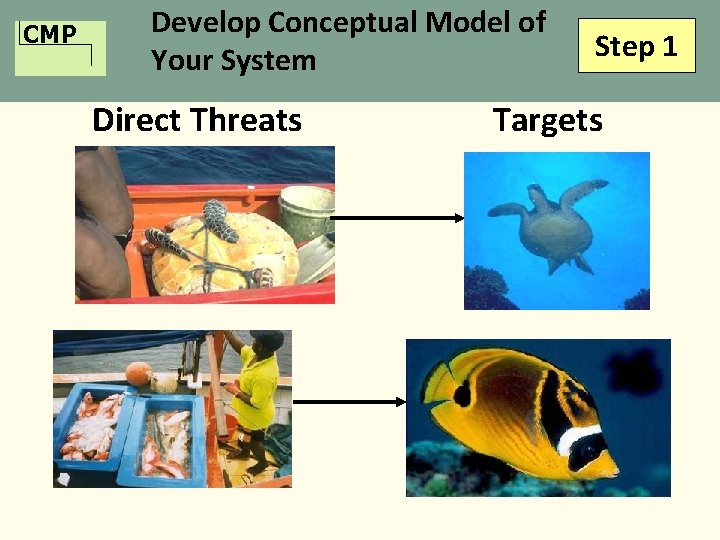 CMP

Develop Conceptual Model of Your System

Step 1

Direct Threats

Targets